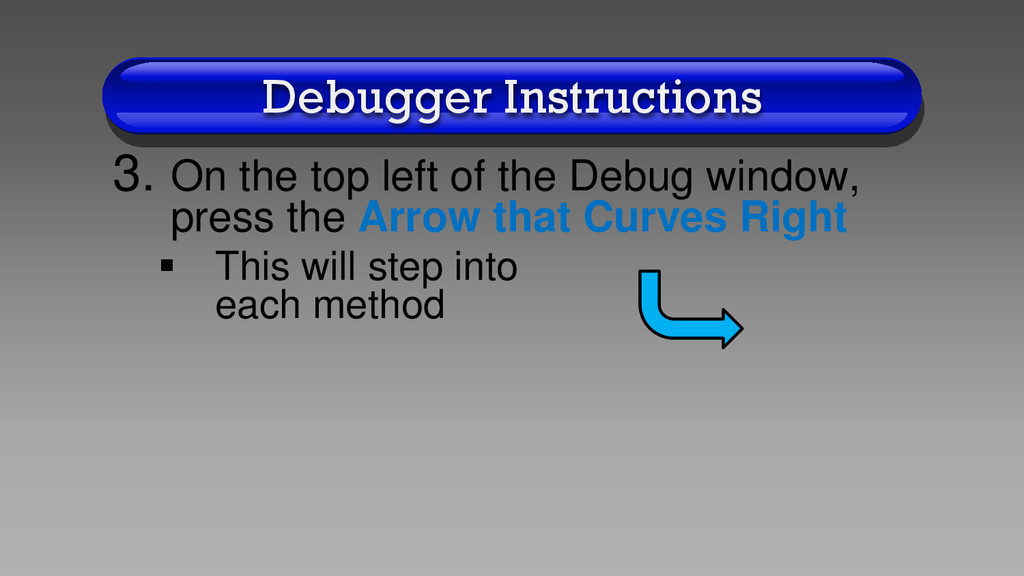 Debugger Instructions

3. On the top left of the Debug window, press the Arrow that Curves Right

▪ This will step into each method